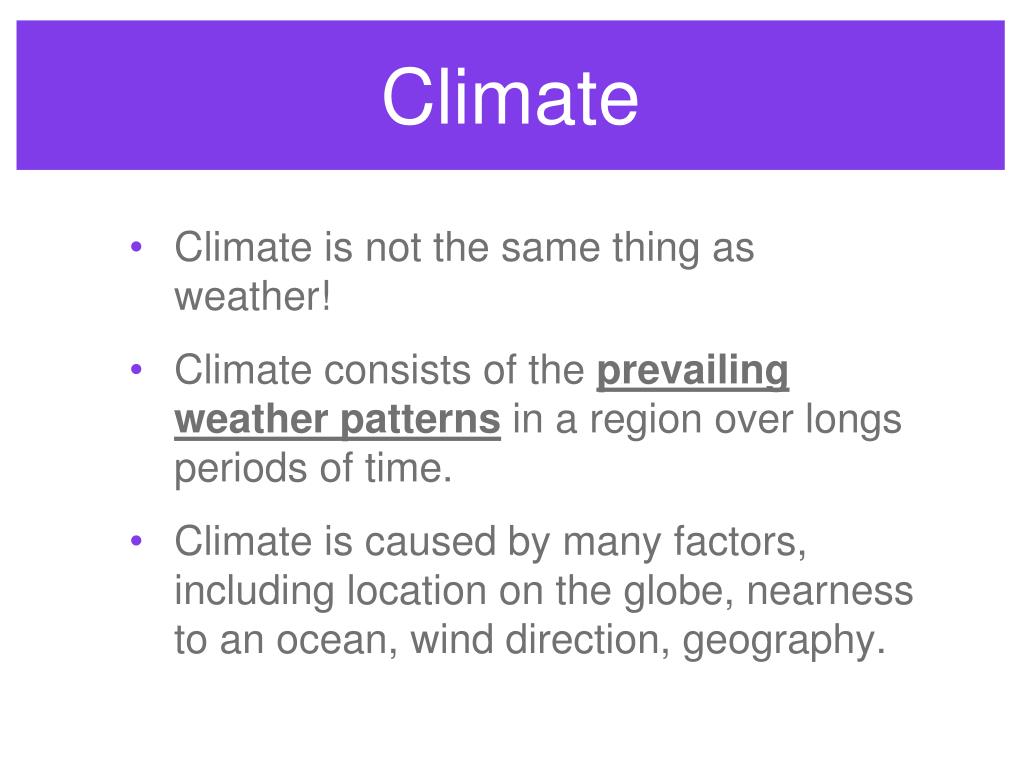 Climate

• Climate is not the same thing as weather!

• Climate consists of the prevailing weather patterns in a region over longs periods of time.

• Climate is caused by many factors, including location on the globe, nearness to an ocean, wind direction, geography.